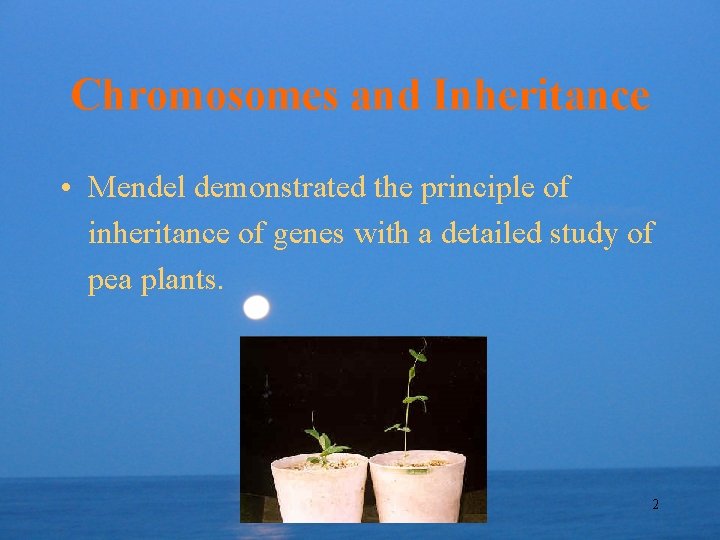 Chromosomes and Inheritance

• Mendel demonstrated the principle of inheritance of genes with a detailed study of pea plants.

2